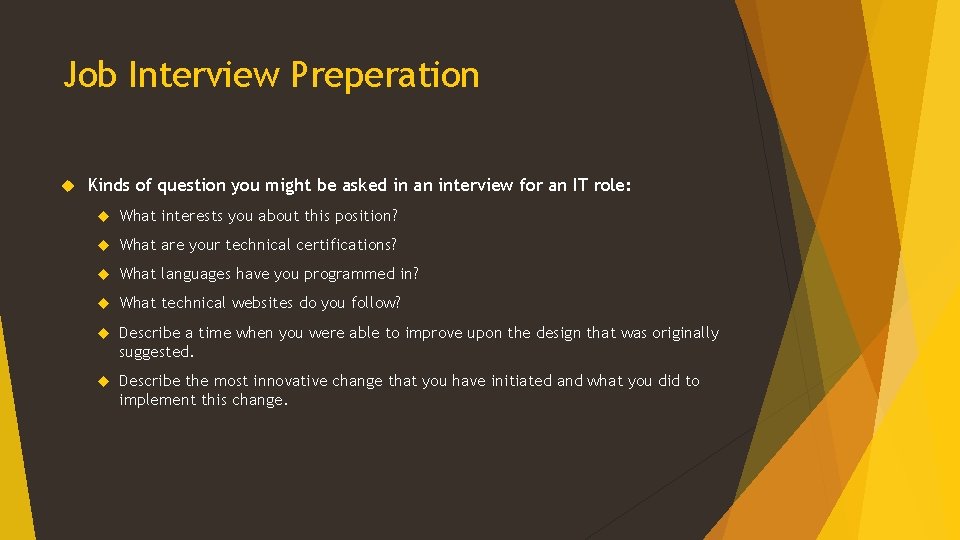 Job Interview Preperation

Kinds of question you might be asked in an interview for an IT role:

What interests you about this position?

What are your technical certifications?

What languages have you programmed in?

What technical websites do you follow?

Describe a time when you were able to improve upon the design that was originally suggested.

Describe the most innovative change that you have initiated and what you did to implement this change.